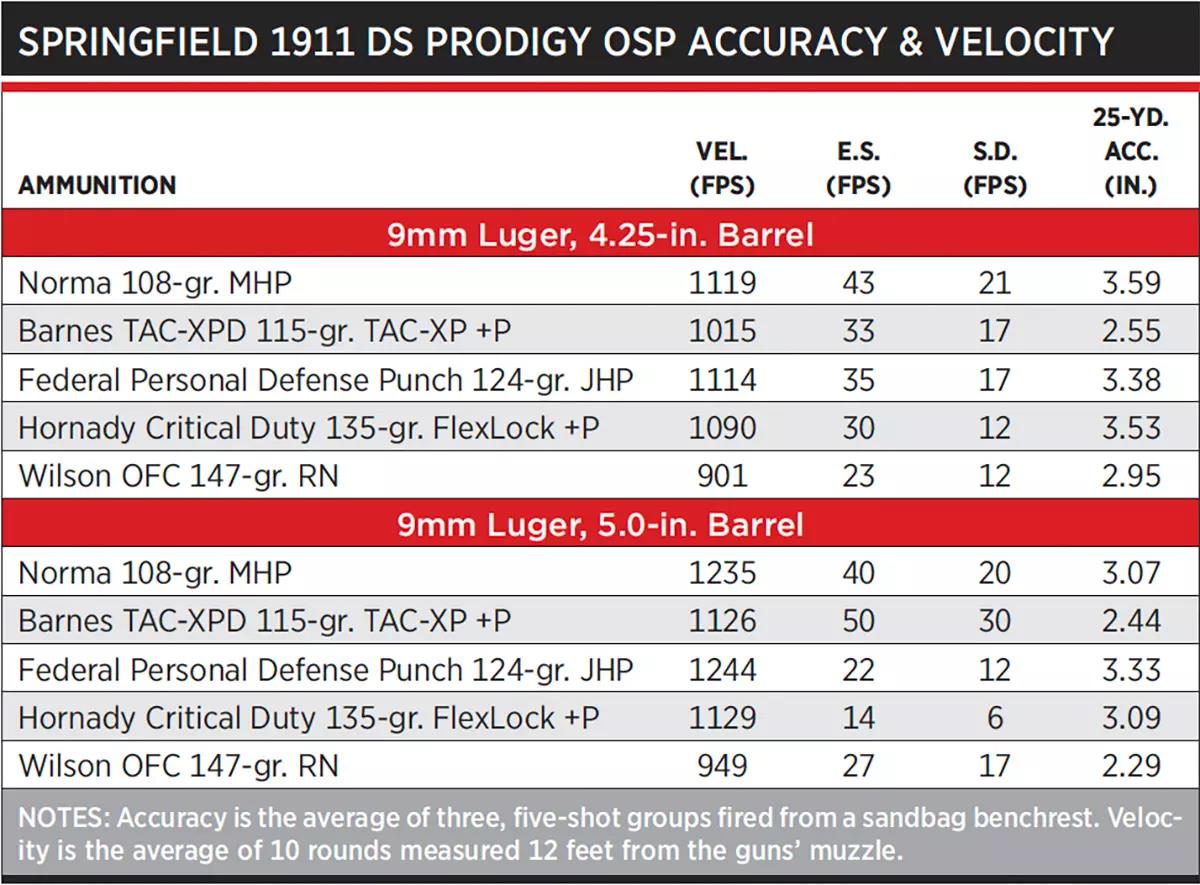 SPRINGFIELD 1911 DS PRODIGY OSP ACCURACY & VELOCITY

| AMMUNITION | VEL. (FPS) | E.S. (FPS) | S.D. (FPS) | 25-YD. ACC. (IN.) |
|---|---|---|---|---|
| 9mm Luger, 4.25-in. Barrel | | | | |
| Norma 108-gr. MHP | 1119 | 43 | 21 | 3.59 |
| Barnes TAC-XPD 115-gr. TAC-XP +P | 1015 | 33 | 17 | 2.55 |
| Federal Personal Defense Punch 124-gr. JHP | 1114 | 35 | 17 | 3.38 |
| Hornady Critical Duty 135-gr. FlexLock +P | 1090 | 30 | 12 | 3.53 |
| Wilson OFC 147-gr. RN | 901 | 23 | 12 | 2.95 |
| 9mm Luger, 5.0-in. Barrel | | | | |
| Norma 108-gr. MHP | 1235 | 40 | 20 | 3.07 |
| Barnes TAC-XPD 115-gr. TAC-XP +P | 1126 | 50 | 30 | 2.44 |
| Federal Personal Defense Punch 124-gr. JHP | 1244 | 22 | 12 | 3.33 |
| Hornady Critical Duty 135-gr. FlexLock +P | 1129 | 14 | 6 | 3.09 |
| Wilson OFC 147-gr. RN | 949 | 27 | 17 | 2.29 |

NOTES: Accuracy is the average of three, five-shot groups fired from a sandbag benchrest. Velocity is the average of 10 rounds measured 12 feet from the guns' muzzle.